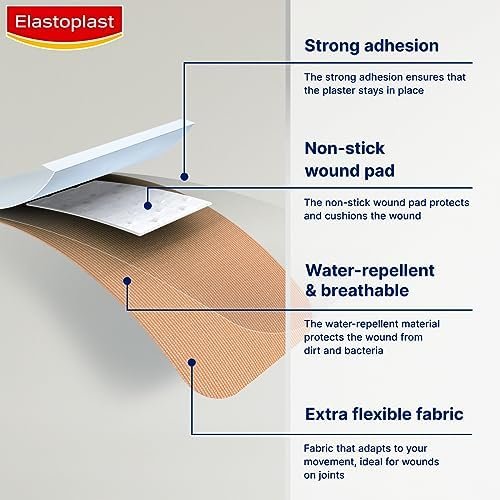 Elastoplast

Strong adhesion

The strong adhesion ensures that the plaster stays in place

Non-stick wound pad

The non-stick wound pad protects and cushions the wound

Water-repellent & breathable

The water-repellent material protects the wound from dirt and bacteria

Extra flexible fabric

Fabric that adapts to your movement, ideal for wounds on joints